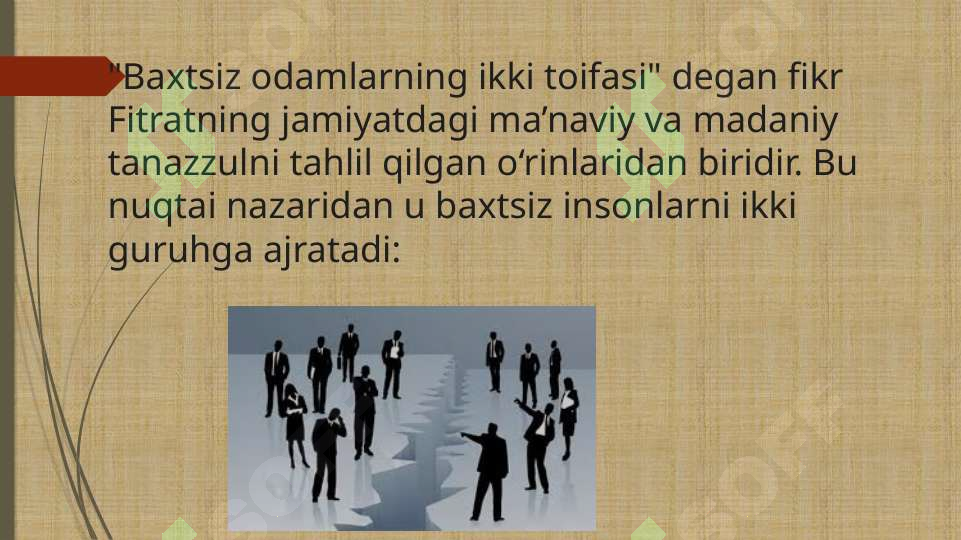 "Baxtsiz odamlarning ikki toifasi" degan fikr Fitratning jamiyatdagi ma’naviy va madaniy tanazzulni tahlil qilgan o‘rinlaridan biridir. Bu nuqtai nazaridan u baxtsiz insonlarni ikki guruhga ajratadi: